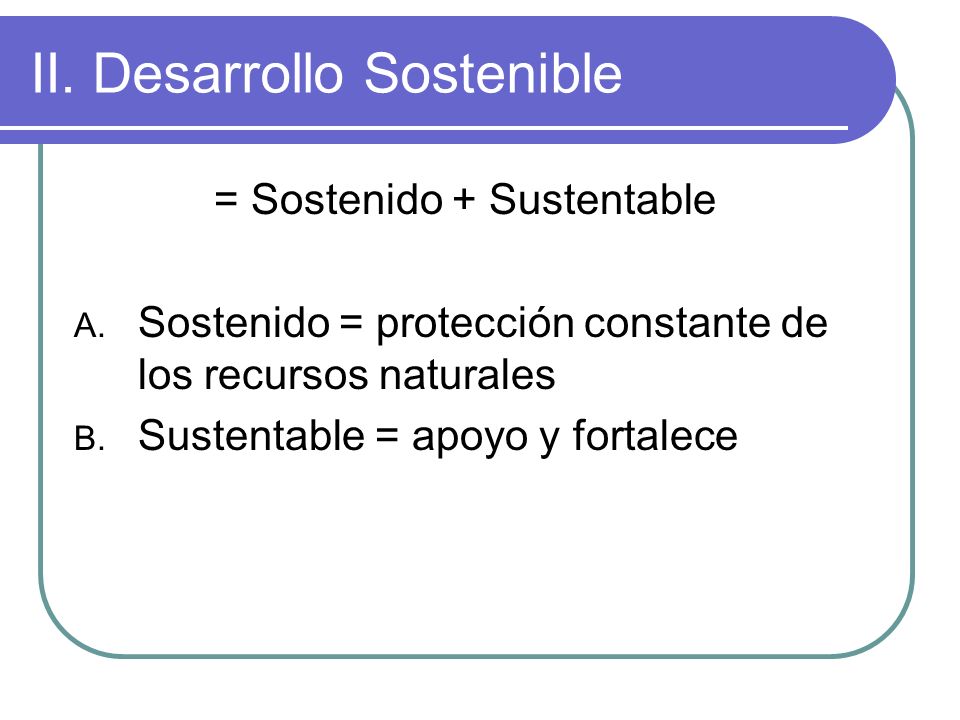 II. Desarrollo Sostenible

= Sostenido + Sustentable

A. Sostenido = protección constante de los recursos naturales

B. Sustentable = apoyo y fortalece